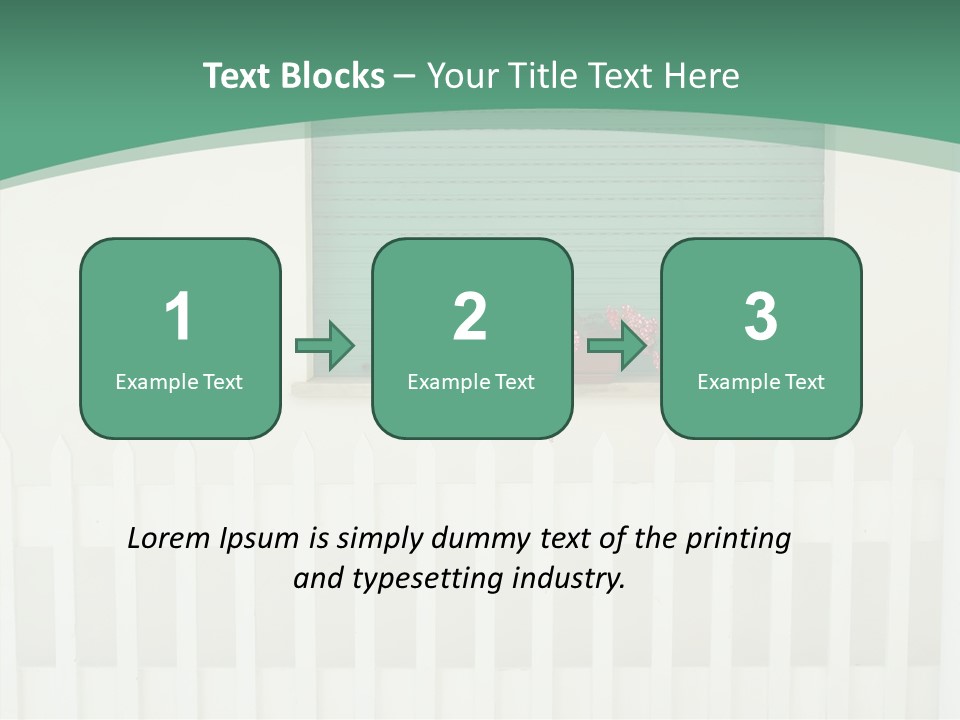 Text Blocks – Your Title Text Here

1
Example Text

2
Example Text

3
Example Text

Lorem Ipsum is simply dummy text of the printing and typesetting industry.